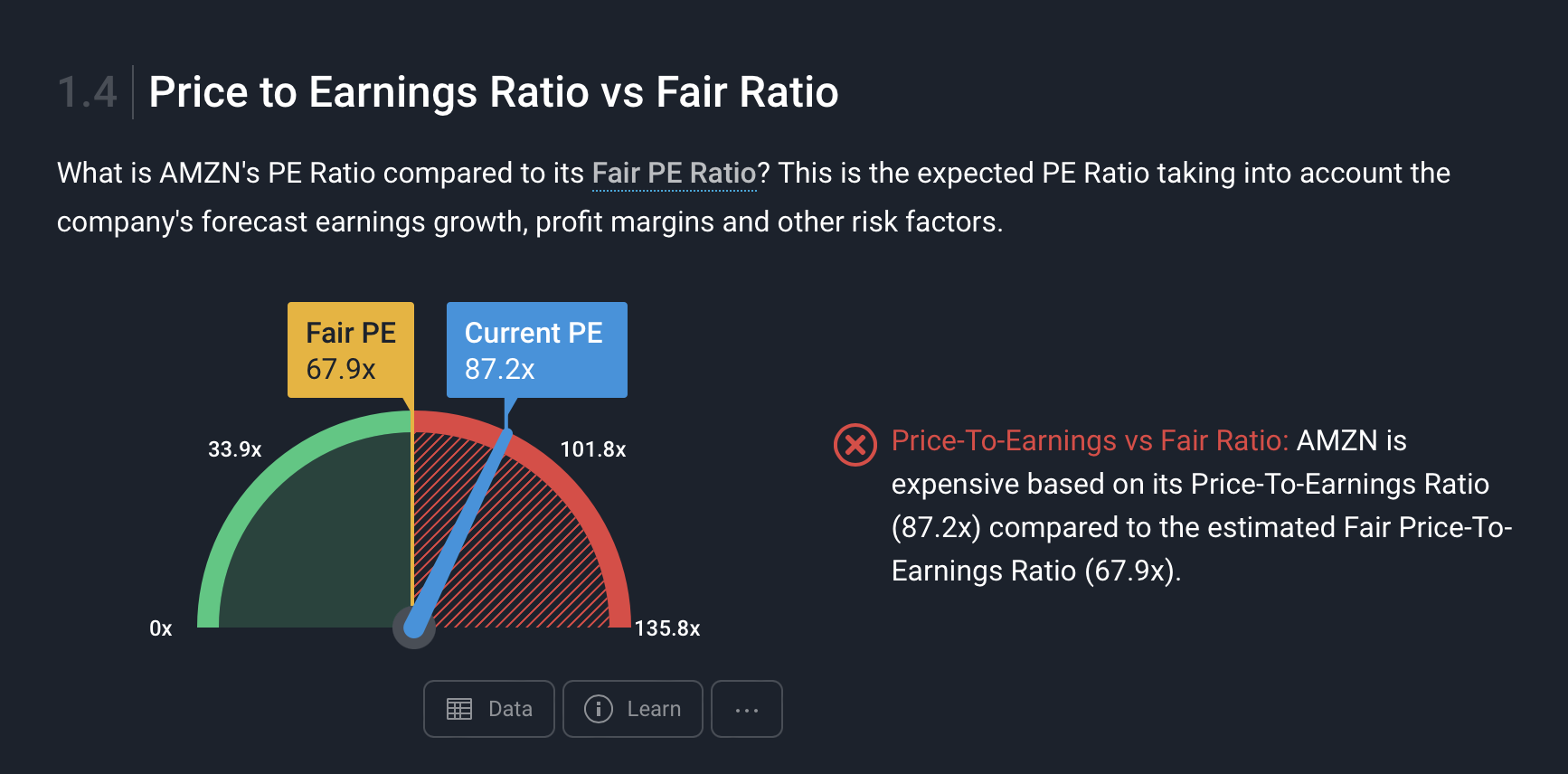 1.4 Price to Earnings Ratio vs Fair Ratio

What is AMZN's PE Ratio compared to its Fair PE Ratio? This is the expected PE Ratio taking into account the company's forecast earnings growth, profit margins and other risk factors.

Fair PE
67.9x

Current PE
87.2x

33.9x

101.8x

0x

135.8x

Price-To-Earnings vs Fair Ratio: AMZN is expensive based on its Price-To-Earnings Ratio (87.2x) compared to the estimated Fair Price-To-Earnings Ratio (67.9x).

Data

Learn

...